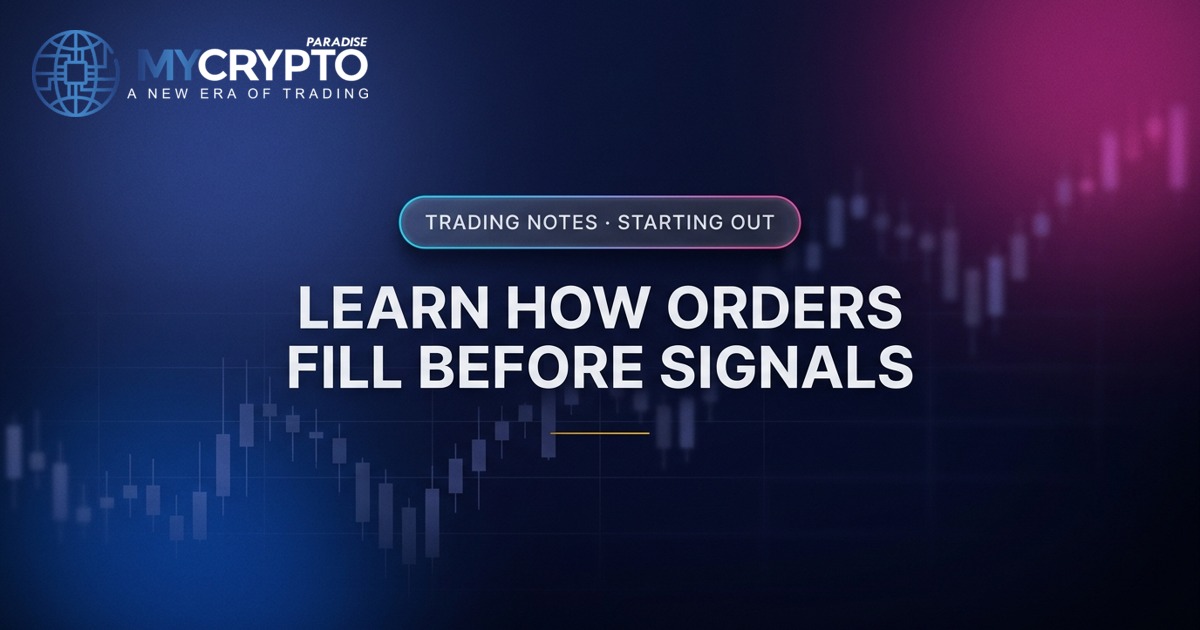 MYCRYPTO PARADISE
A NEW ERA OF TRADING

TRADING NOTES · STARTING OUT

LEARN HOW ORDERS FILL BEFORE SIGNALS